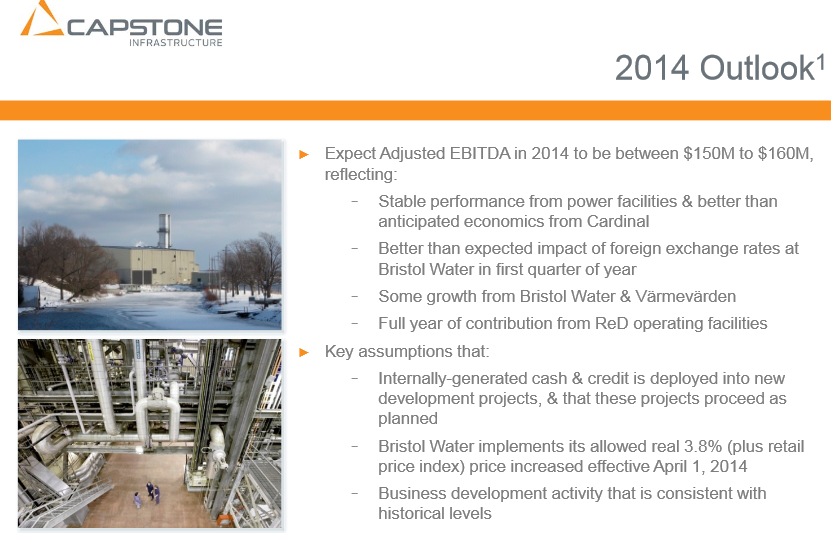 CAPSTONE
INFRASTRUCTURE

2014 Outlook$^1$

► Expect Adjusted EBITDA in 2014 to be between \$150M to \$160M, reflecting:

– Stable performance from power facilities & better than anticipated economics from Cardinal

– Better than expected impact of foreign exchange rates at Bristol Water in first quarter of year

– Some growth from Bristol Water & Värmevärden

– Full year of contribution from ReD operating facilities

► Key assumptions that:

– Internally-generated cash & credit is deployed into new development projects, & that these projects proceed as planned

– Bristol Water implements its allowed real 3.8% (plus retail price index) price increased effective April 1, 2014

– Business development activity that is consistent with historical levels